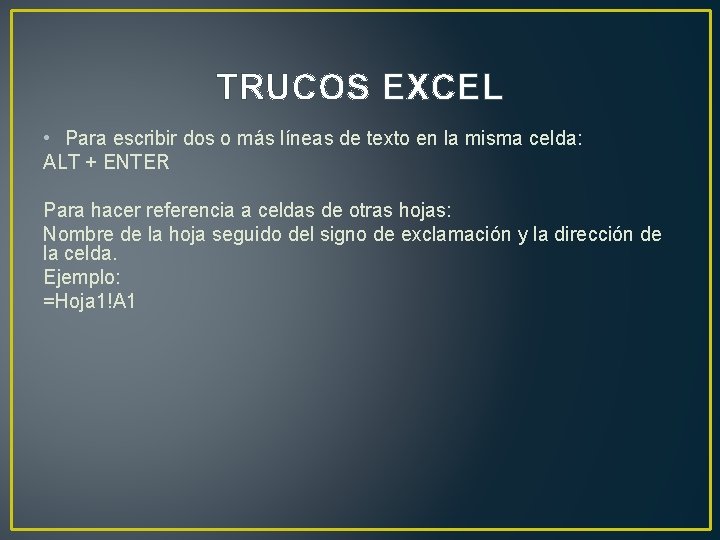 TRUCOS EXCEL

• Para escribir dos o más líneas de texto en la misma celda:
ALT + ENTER

Para hacer referencia a celdas de otras hojas:
Nombre de la hoja seguido del signo de exclamación y la dirección de la celda.
Ejemplo:
=Hoja1!A1